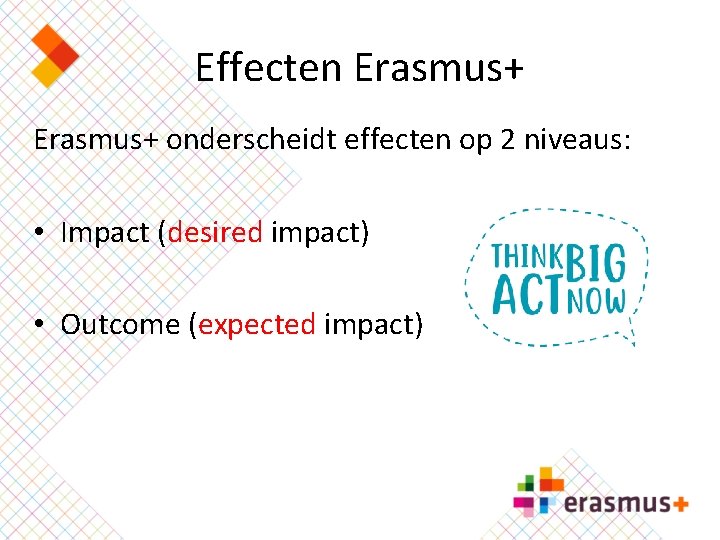 Effecten Erasmus+

Erasmus+ onderscheidt effecten op 2 niveaus:

• Impact (desired impact)

• Outcome (expected impact)

THINK BIG
ACT NOW

erasmus+